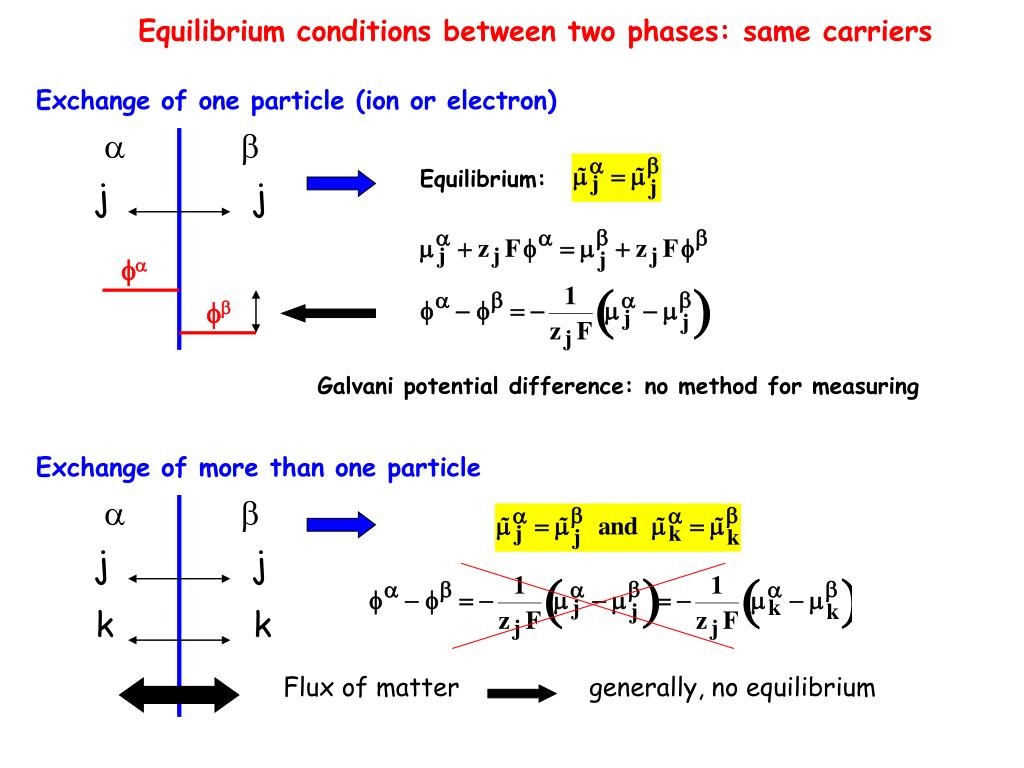 Equilibrium conditions between two phases: same carriers

Exchange of one particle (ion or electron)

$\alpha$ $\beta$

j j

$\phi^\alpha$

$\phi^\beta$

Equilibrium: $\tilde{\mu}_j^\alpha = \tilde{\mu}_j^\beta$

$\mu_j^\alpha + z_j F \phi^\alpha = \mu_j^\beta + z_j F \phi^\beta$

$\phi^\alpha - \phi^\beta = -\frac{1}{z_j F}\left(\mu_j^\alpha - \mu_j^\beta\right)$

Galvani potential difference: no method for measuring

Exchange of more than one particle

$\alpha$ $\beta$

j j

k k

$\tilde{\mu}_j^\alpha = \tilde{\mu}_j^\beta$ and $\tilde{\mu}_k^\alpha = \tilde{\mu}_k^\beta$

$\phi^\alpha - \phi^\beta = -\frac{1}{z_j F}\left(\mu_j^\alpha - \mu_j^\beta\right) = -\frac{1}{z_j F}\left(\mu_k^\alpha - \mu_k^\beta\right)$

Flux of matter generally, no equilibrium